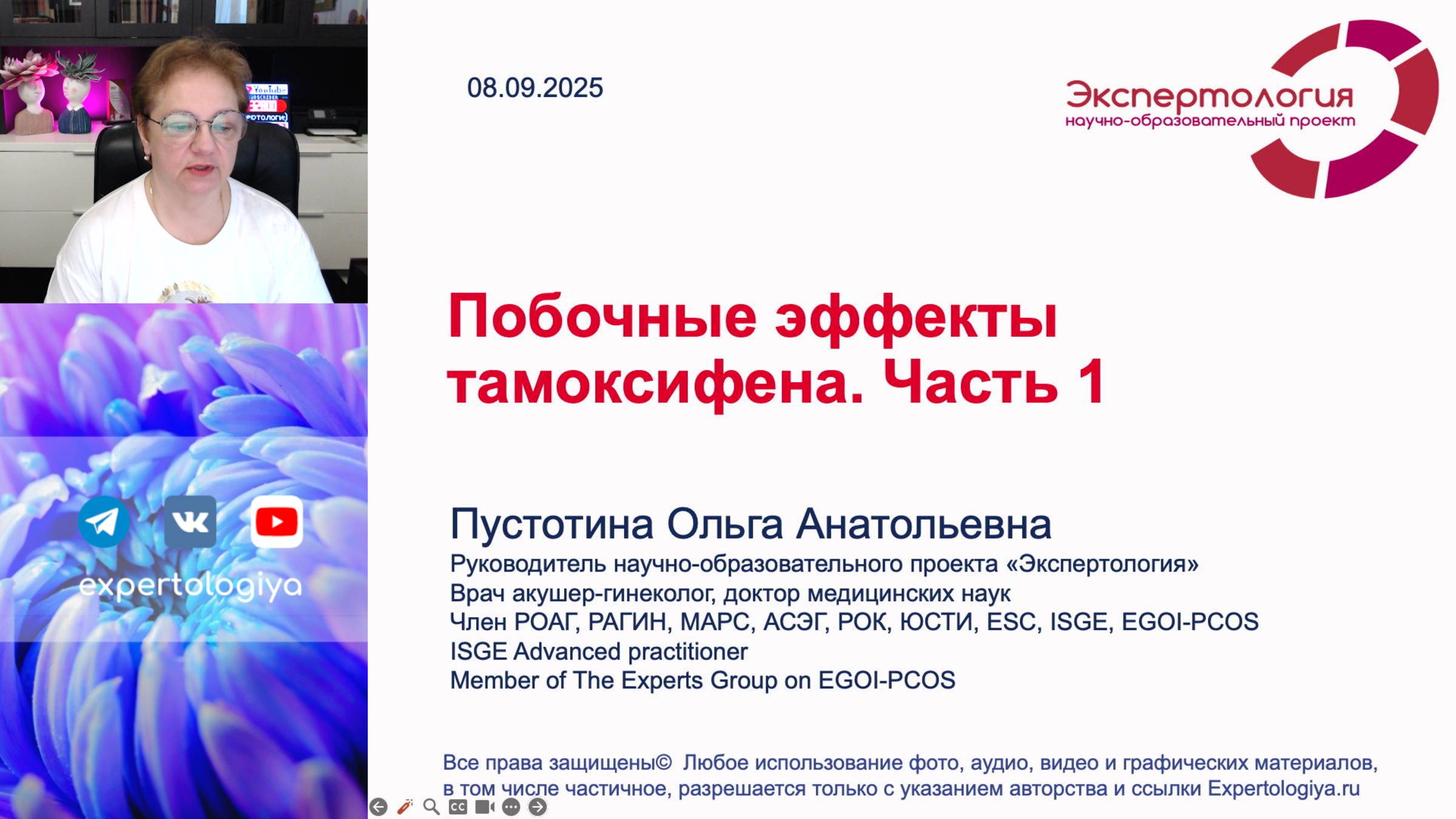 expertologiya

08.09.2025

Экспертология
научно-образовательный проект

Побочные эффекты тамоксифена. Часть 1

Пустотина Ольга Анатольевна
Руководитель научно-образовательного проекта «Экспертология»
Врач акушер-гинеколог, доктор медицинских наук
Член РОАГ, РАГИН, МАРС, АСЭГ, РОК, ЮСТИ, ESC, ISGE, EGOI-PCOS
ISGE Advanced practitioner
Member of The Experts Group on EGOI-PCOS

Все права защищены© Любое использование фото, аудио, видео и графических материалов, в том числе частичное, разрешается только с указанием авторства и ссылки Expertologiya.ru